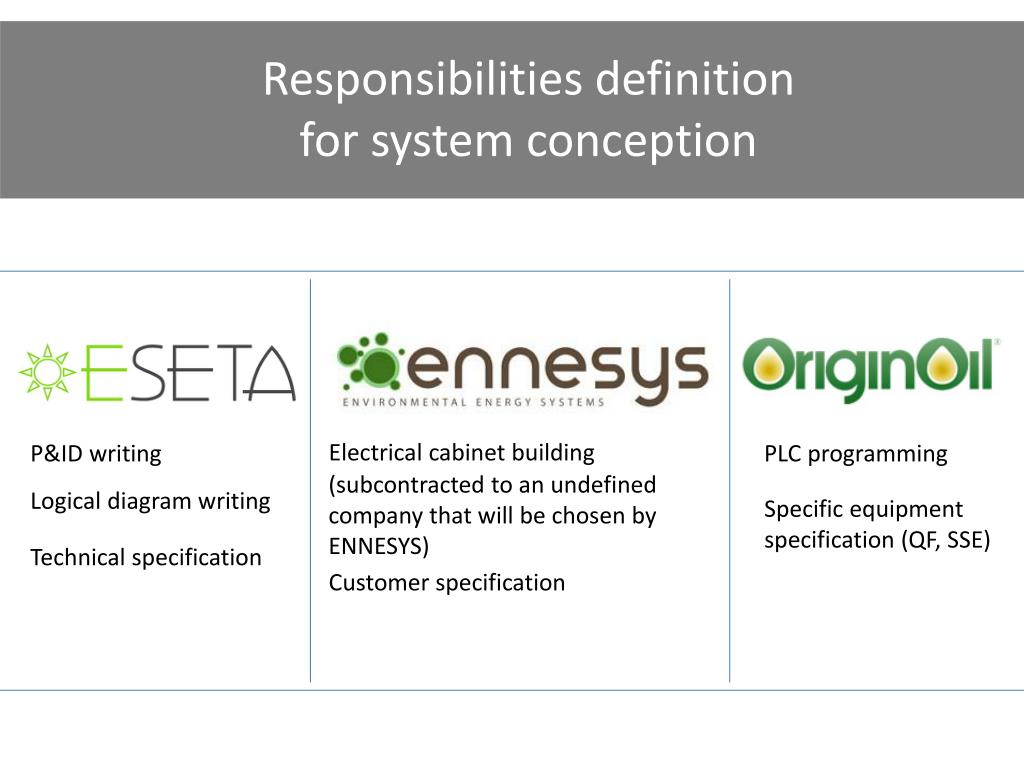 Responsibilities definition for system conception

ESETA

P&ID writing

Logical diagram writing

Technical specification

ennesys
ENVIRONMENTAL ENERGY SYSTEMS

Electrical cabinet building (subcontracted to an undefined company that will be chosen by ENNESYS)

Customer specification

OriginOil®

PLC programming

Specific equipment specification (QF, SSE)